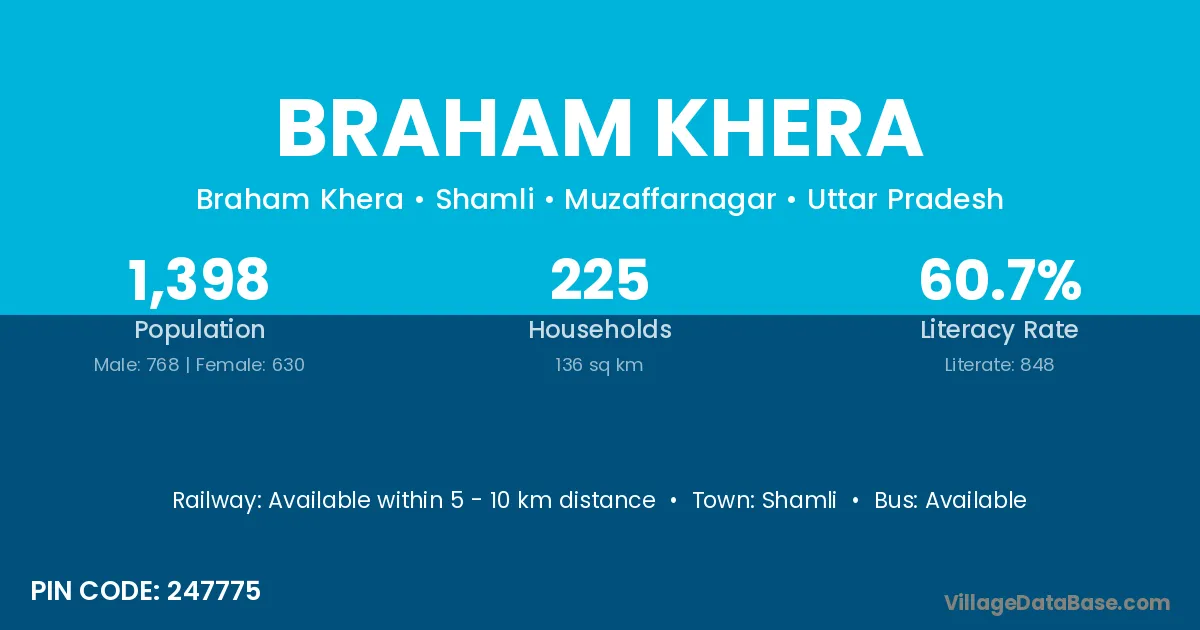 BRAHAM KHERA

Braham Khera • Shamli • Muzaffarnagar • Uttar Pradesh

1,398
Population
Male: 768 | Female: 630

225
Households
136 sq km

60.7%
Literacy Rate
Literate: 848

Railway: Available within 5 - 10 km distance • Town: Shamli • Bus: Available

PIN CODE: 247775

VillageDataBase.com